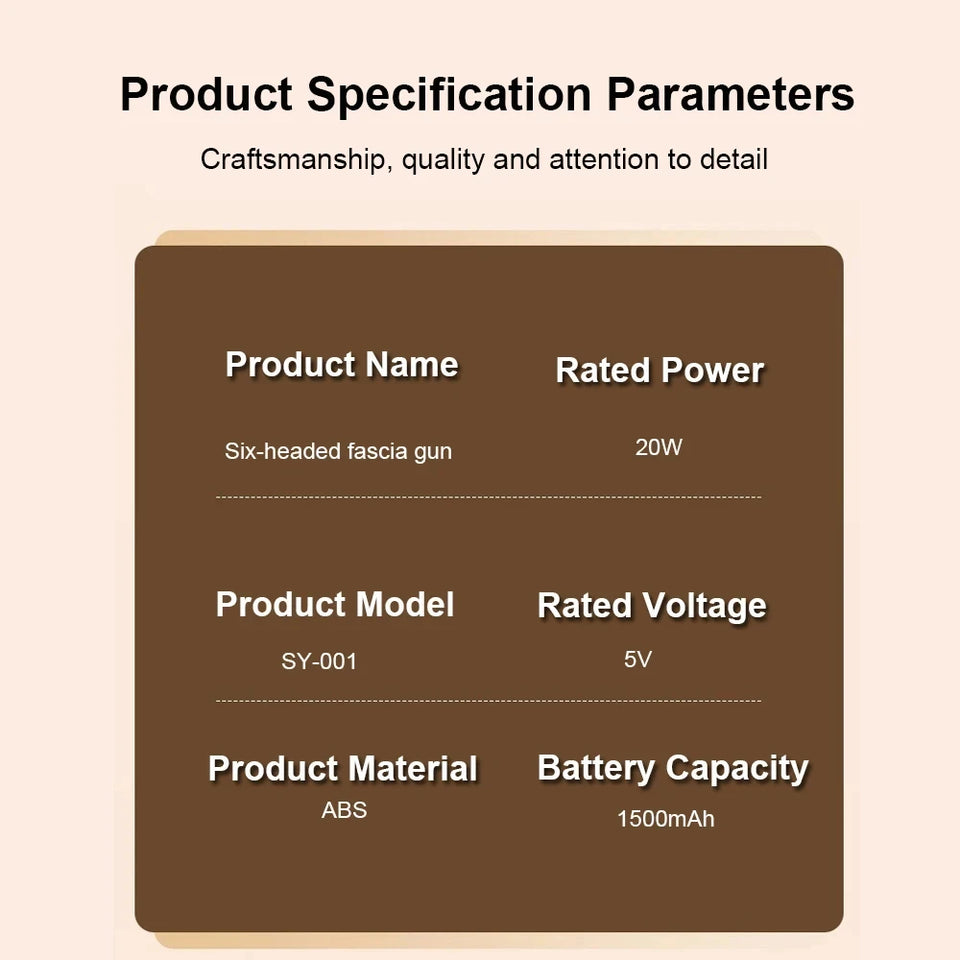 Product Specification Parameters

Craftsmanship, quality and attention to detail

Product Name
Six-headed fascia gun

Rated Power
20W

Product Model
SY-001

Rated Voltage
5V

Product Material
ABS

Battery Capacity
1500mAh